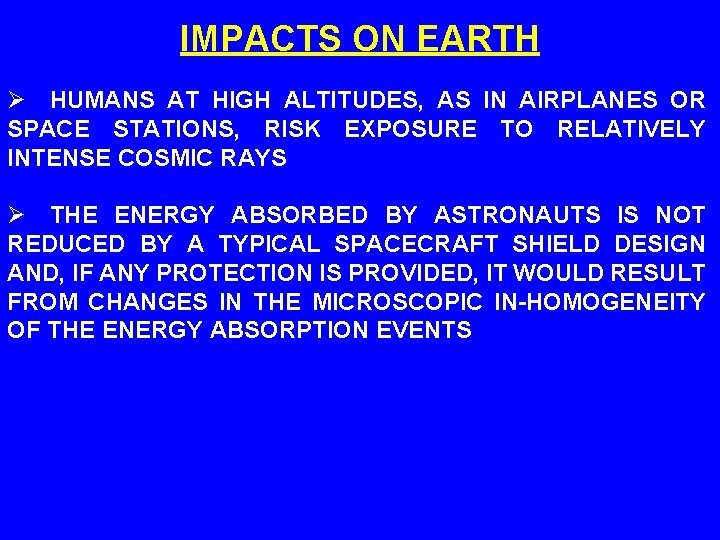 IMPACTS ON EARTH

➢ HUMANS AT HIGH ALTITUDES, AS IN AIRPLANES OR SPACE STATIONS, RISK EXPOSURE TO RELATIVELY INTENSE COSMIC RAYS

➢ THE ENERGY ABSORBED BY ASTRONAUTS IS NOT REDUCED BY A TYPICAL SPACECRAFT SHIELD DESIGN AND, IF ANY PROTECTION IS PROVIDED, IT WOULD RESULT FROM CHANGES IN THE MICROSCOPIC IN-HOMOGENEITY OF THE ENERGY ABSORPTION EVENTS